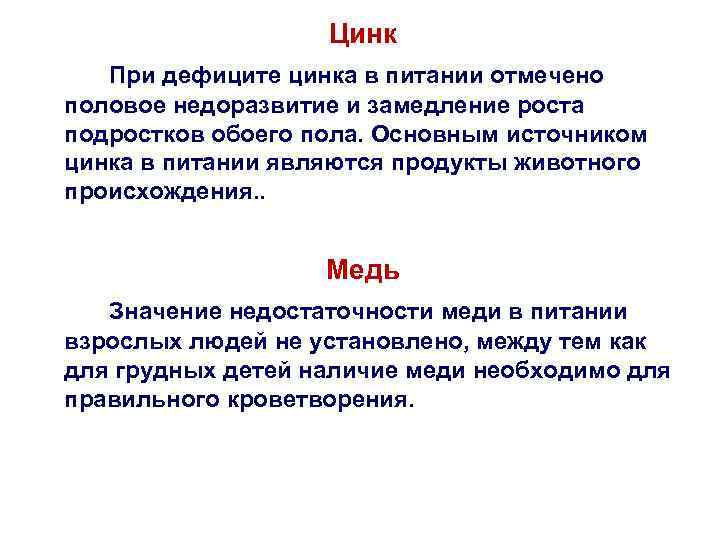 Цинк

При дефиците цинка в питании отмечено половое недоразвитие и замедление роста подростков обоего пола. Основным источником цинка в питании являются продукты животного происхождения..

Медь

Значение недостаточности меди в питании взрослых людей не установлено, между тем как для грудных детей наличие меди необходимо для правильного кроветворения.